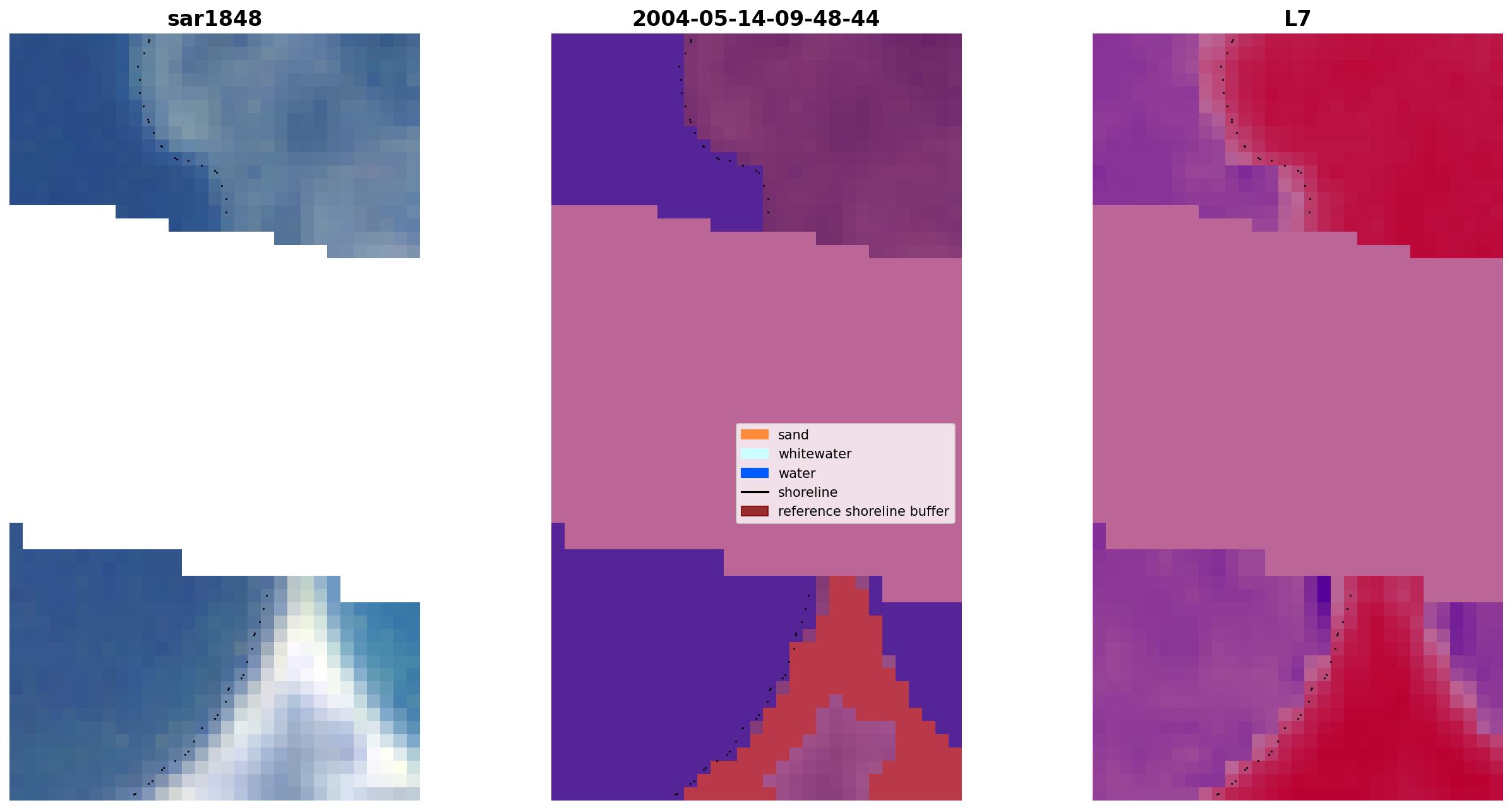 sar1848

2004-05-14-09-48-44

L7

sand
whitewater
water
shoreline
reference shoreline buffer